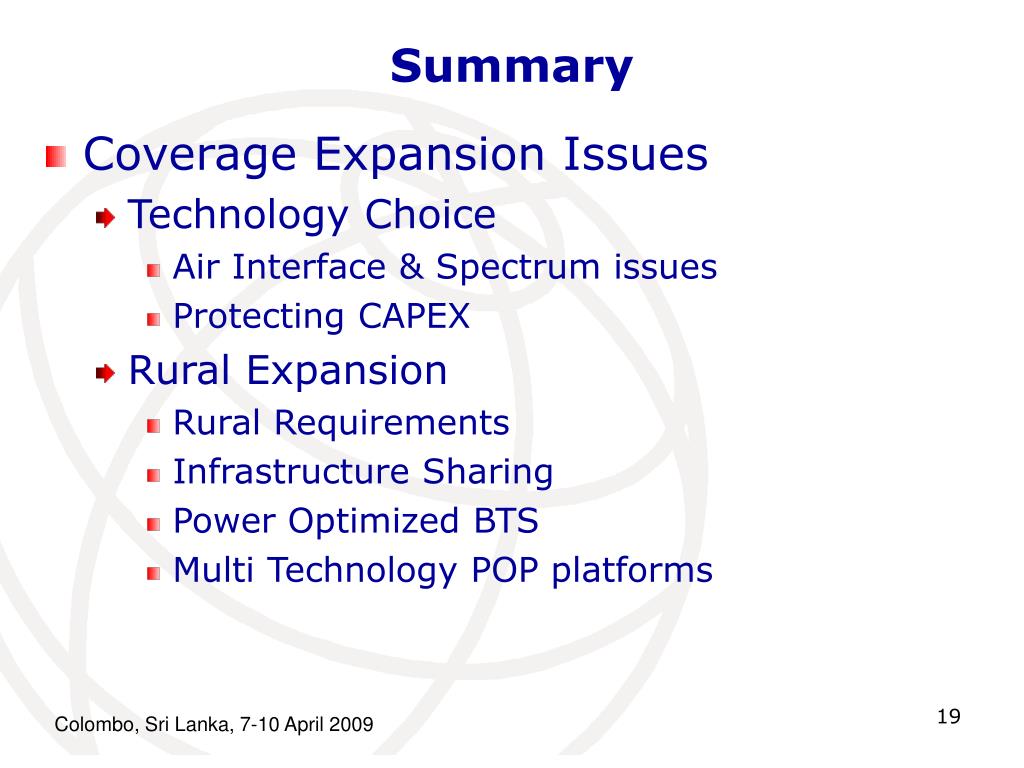 Summary

Coverage Expansion Issues

Technology Choice

Air Interface & Spectrum issues

Protecting CAPEX

Rural Expansion

Rural Requirements

Infrastructure Sharing

Power Optimized BTS

Multi Technology POP platforms

Colombo, Sri Lanka, 7-10 April 2009

19